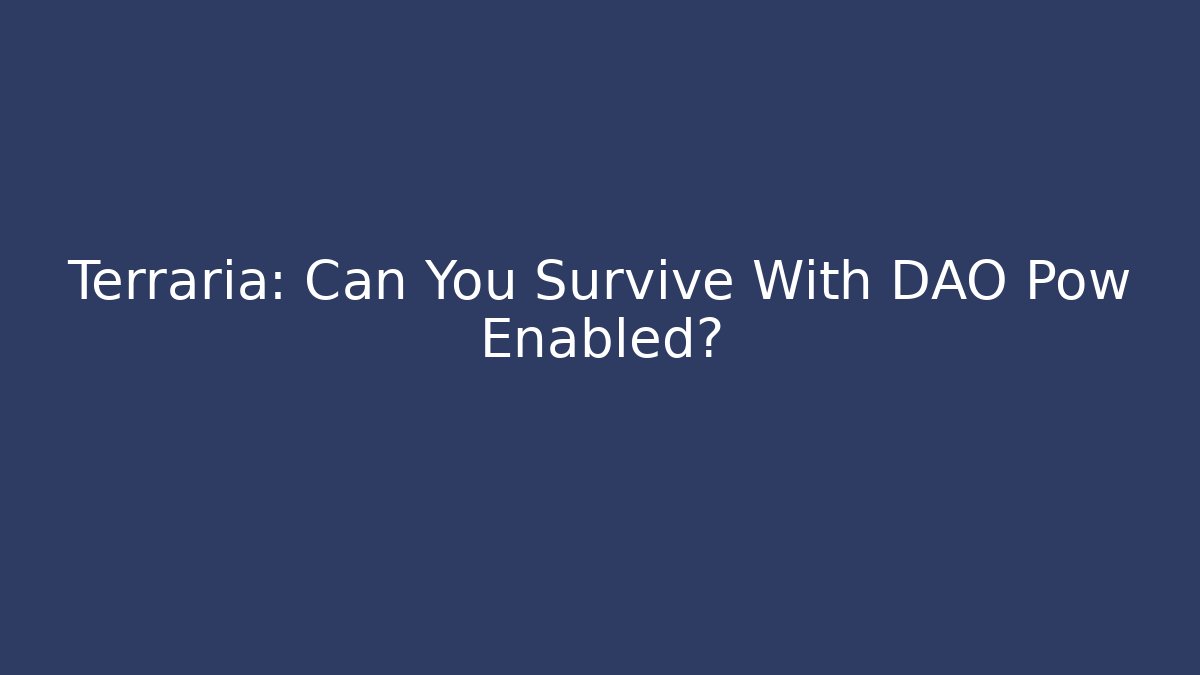 Terraria: Can You Survive With DAO Pow Enabled?